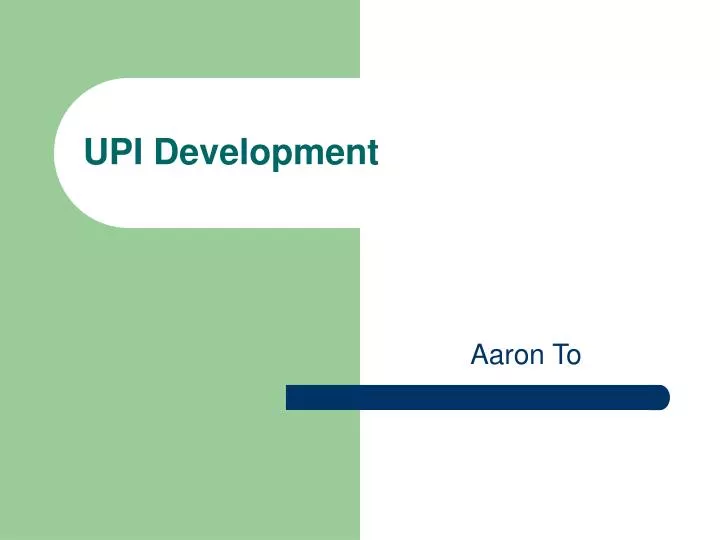 UPI Development

Aaron To